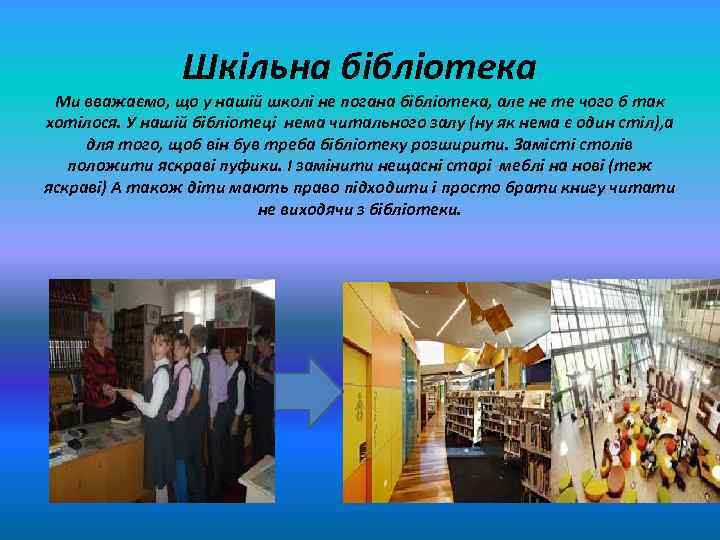 Шкільна бібліотека

Ми вважаємо, що у нашій школі не погана бібліотека, але не те чого б так хотілося. У нашій бібліотеці нема читального залу (ну як нема є один стіл),а для того, щоб він був треба бібліотеку розширити. Замісті столів положити яскраві пуфики. І замінити нещасні старі меблі на нові (теж яскраві) А також діти мають право підходити і просто брати книгу читати не виходячи з бібліотеки.